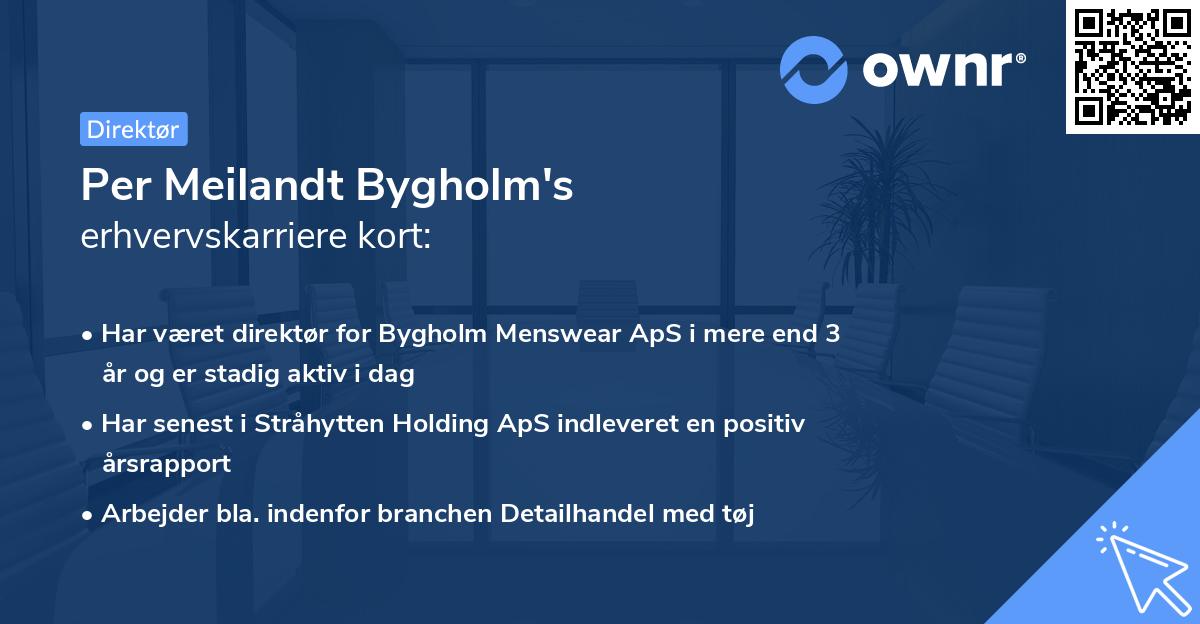 ownr®

Direktør

Per Meilandt Bygholm's erhvervskarriere kort:

• Har været direktør for Bygholm Menswear ApS i mere end 3 år og er stadig aktiv i dag
• Har senest i Stråhytten Holding ApS indleveret en positiv årsrapport
• Arbejder bla. indenfor branchen Detailhandel med tøj